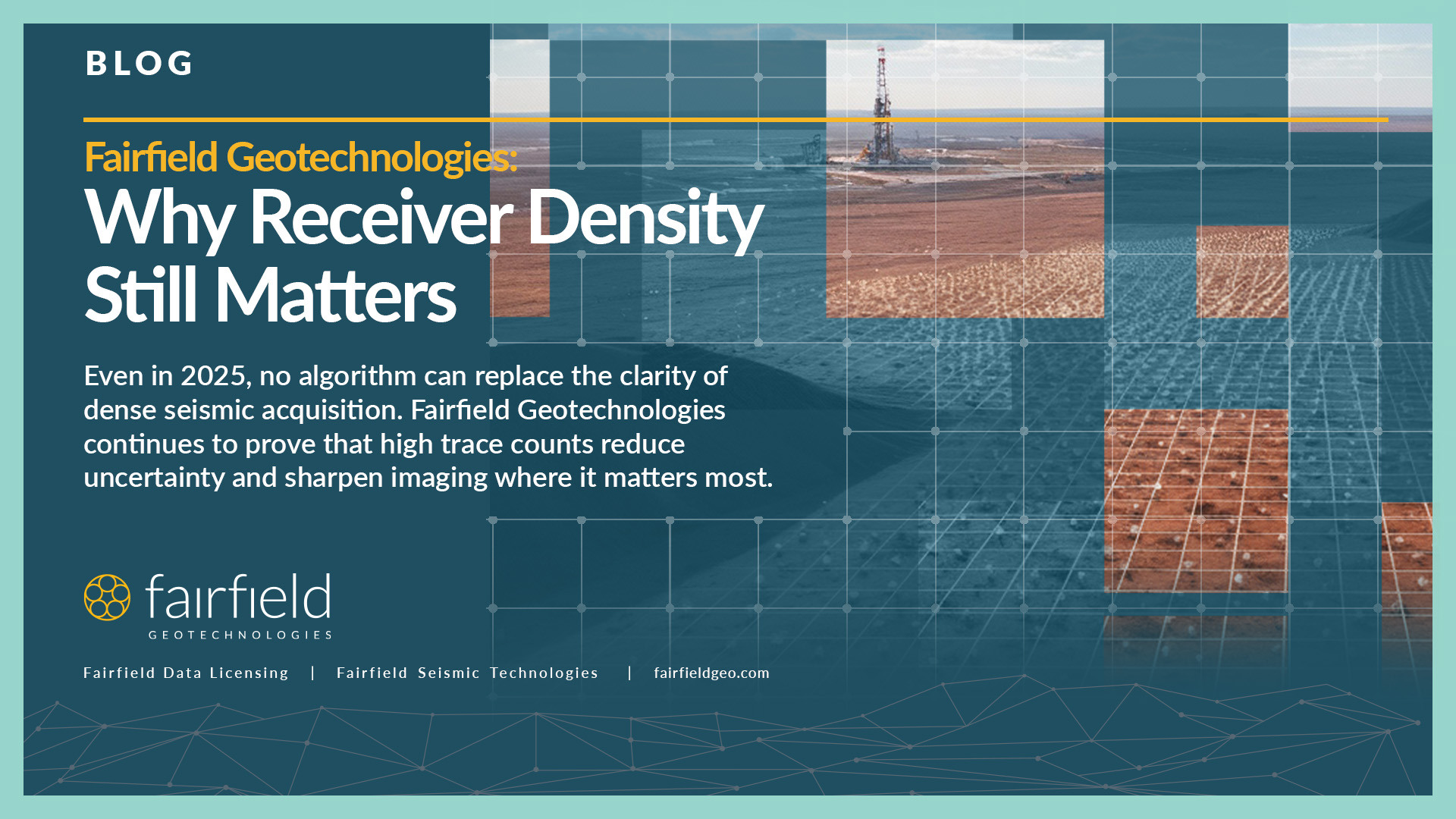 BLOG

Fairfield Geotechnologies:
Why Receiver Density Still Matters

Even in 2025, no algorithm can replace the clarity of dense seismic acquisition. Fairfield Geotechnologies continues to prove that high trace counts reduce uncertainty and sharpen imaging where it matters most.

fairfield
GEOTECHNOLOGIES

Fairfield Data Licensing | Fairfield Seismic Technologies | fairfieldgeo.com